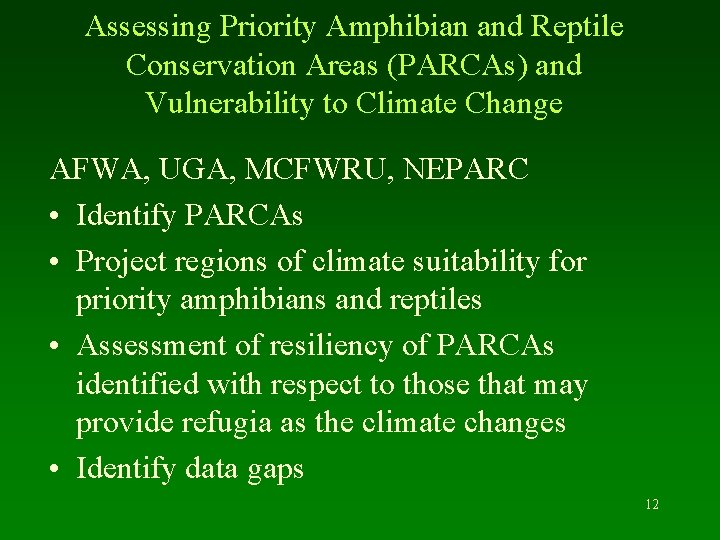 Assessing Priority Amphibian and Reptile Conservation Areas (PARCAs) and Vulnerability to Climate Change

AFWA, UGA, MCFWRU, NEPARC

• Identify PARCAs
• Project regions of climate suitability for priority amphibians and reptiles
• Assessment of resiliency of PARCAs identified with respect to those that may provide refugia as the climate changes
• Identify data gaps

12